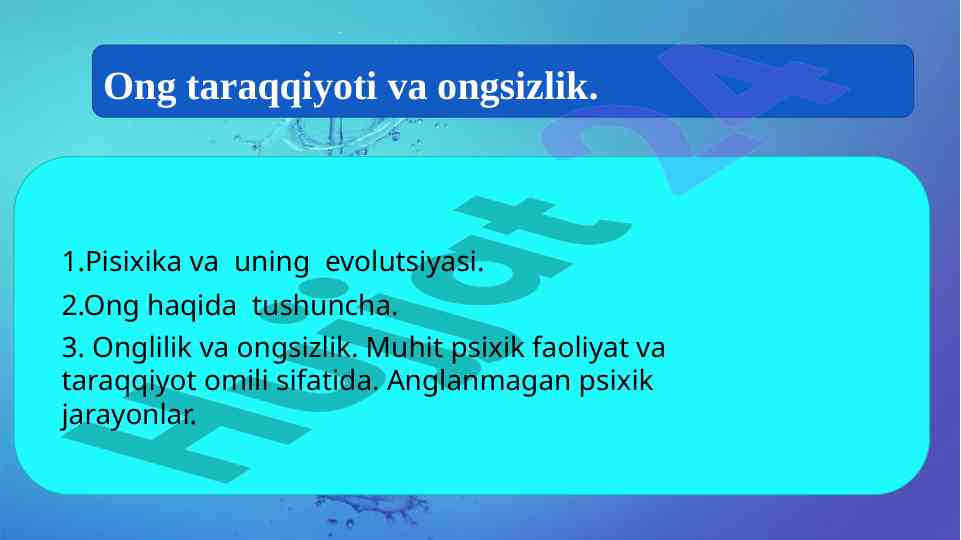 Ong taraqqiyoti va ongsizlik.

1.Pisixika va uning evolutsiyasi.

2.Ong haqida tushuncha.

3. Onglilik va ongsizlik. Muhit psixik faoliyat va taraqqiyot omili sifatida. Anglanmagan psixik jarayonlar.

Hujjat 24